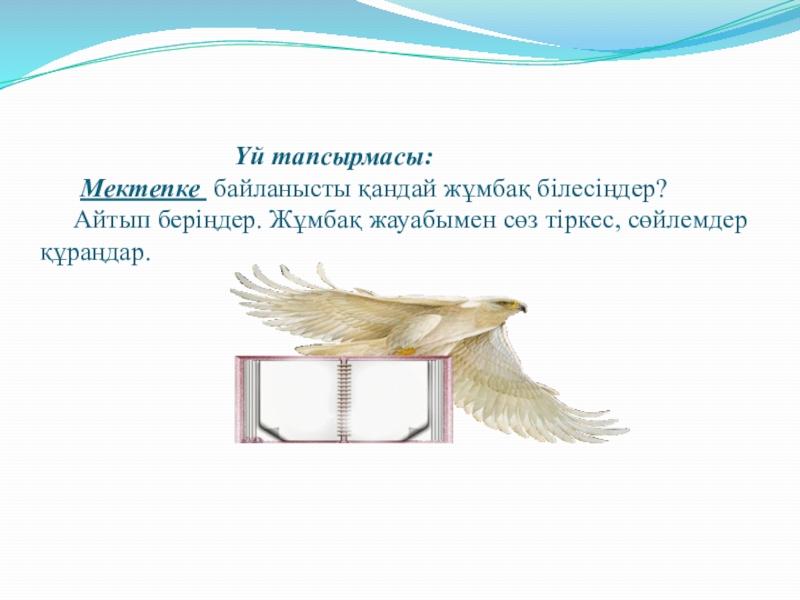 Үй тапсырмасы:

Мектепке байланысты қандай жұмбақ білесіңдер? Айтып беріңдер. Жұмбақ жауабымен сөз тіркес, сөйлемдер құраңдар.